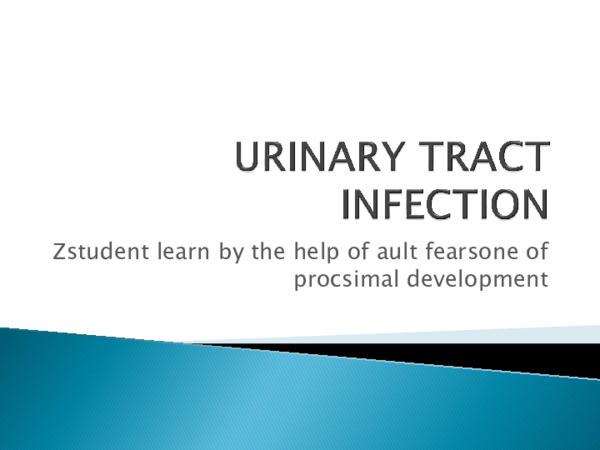 URINARY TRACT INFECTION

Zstudent learn by the help of ault fearsone of procsimal development